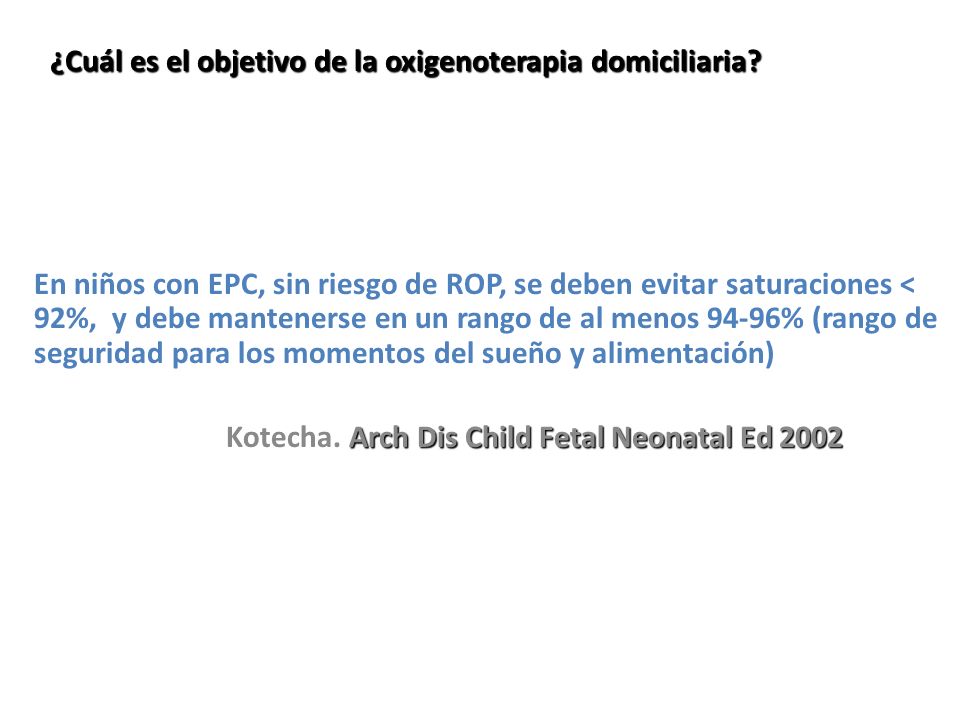 ¿Cuál es el objetivo de la oxigenoterapia domiciliaria?

En niños con EPC, sin riesgo de ROP, se deben evitar saturaciones < 92%, y debe mantenerse en un rango de al menos 94-96% (rango de seguridad para los momentos del sueño y alimentación)

Kotecha. Arch Dis Child Fetal Neonatal Ed 2002